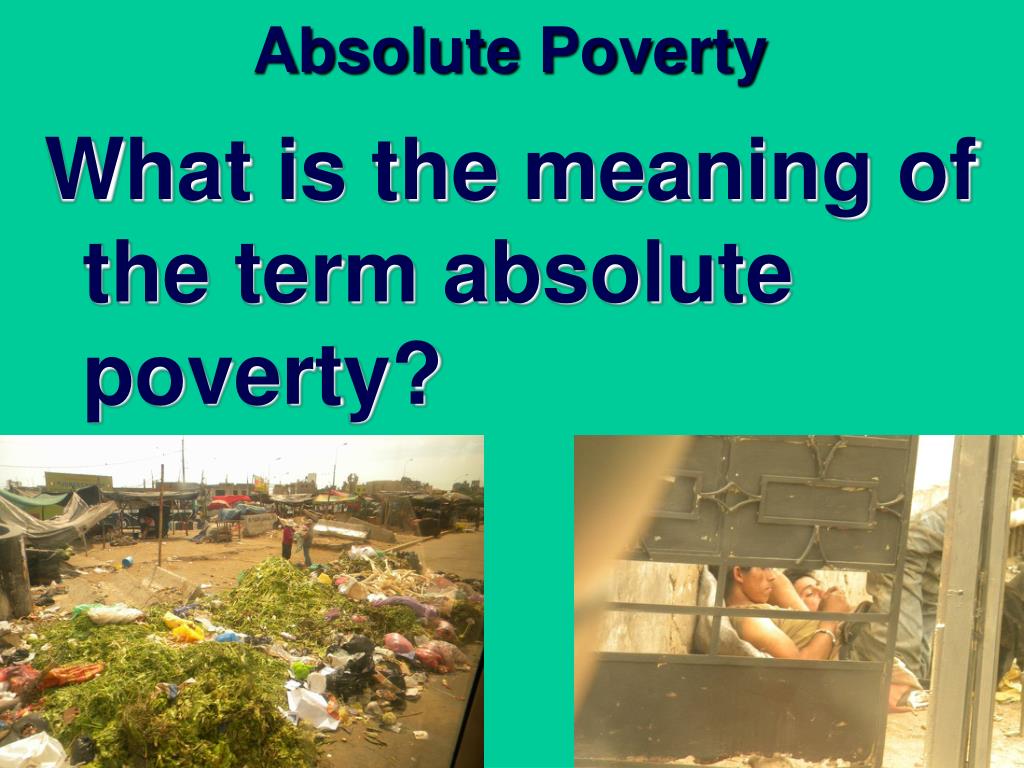 Absolute Poverty

What is the meaning of the term absolute poverty?